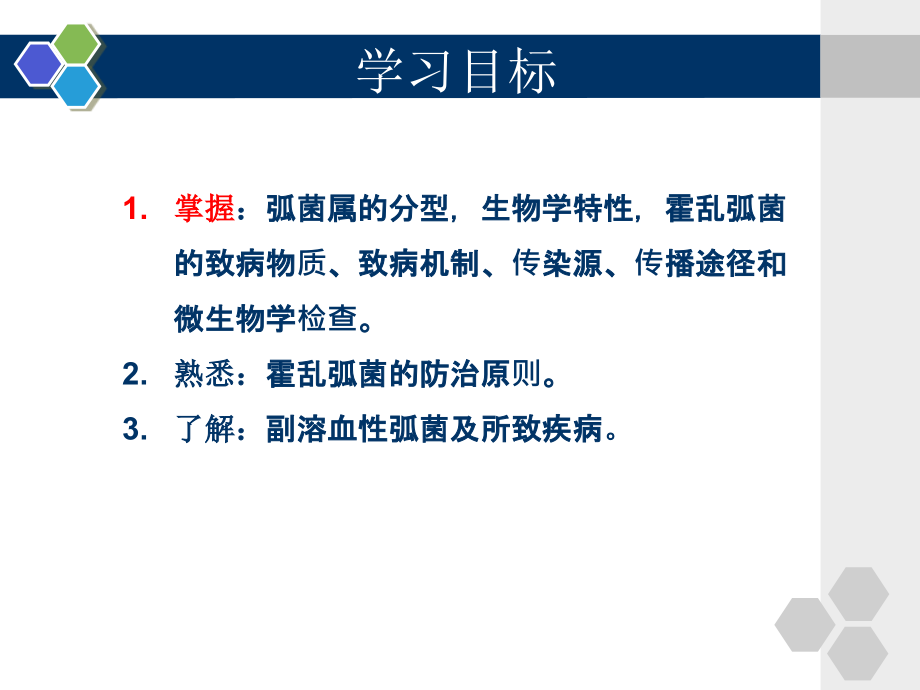 学习目标

1. 掌握：弧菌属的分型，生物学特性，霍乱弧菌的致病物质、致病机制、传染源、传播途径和微生物学检查。

2. 熟悉：霍乱弧菌的防治原则。

3. 了解：副溶血性弧菌及所致疾病。